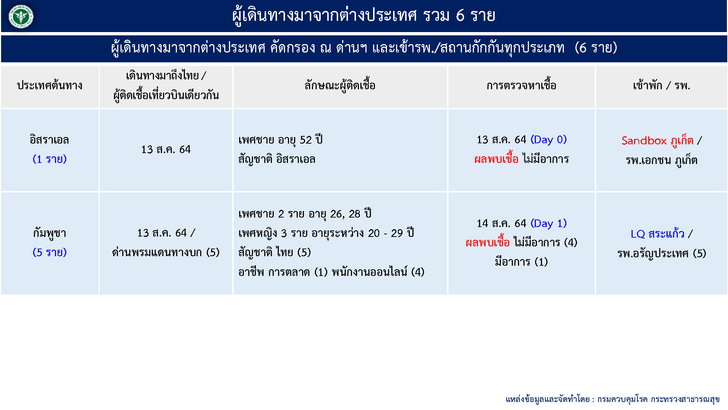 ผู้เดินทางมาจากต่างประเทศ รวม 6 ราย

ผู้เดินทางมาจากต่างประเทศ คัดกรอง ณ ด่านฯ และเข้ารพ./สถานกักกันทุกประเภท (6 ราย)

| ประเทศต้นทาง | เดินทางมาถึงไทย / ผู้ติดเชื้อเที่ยวบินเดียวกัน | ลักษณะผู้ติดเชื้อ | การตรวจหาเชื้อ | เข้าพัก / รพ. |
|---|---|---|---|---|
| อิสราเอล (1 ราย) | 13 ส.ค. 64 | เพศชาย อายุ 52 ปี สัญชาติ อิสราเอล | 13 ส.ค. 64 (Day 0) ผลพบเชื้อ ไม่มีอาการ | Sandbox ภูเก็ต / รพ.เอกชน ภูเก็ต |
| กัมพูชา (5 ราย) | 13 ส.ค. 64 / ด่านพรมแดนทางบก (5) | เพศชาย 2 ราย อายุ 26, 28 ปี เพศหญิง 3 ราย อายุระหว่าง 20 - 29 ปี สัญชาติ ไทย (5) อาชีพ การตลาด (1) พนักงานออนไลน์ (4) | 14 ส.ค. 64 (Day 1) ผลพบเชื้อ ไม่มีอาการ (4) มีอาการ (1) | LQ สระแก้ว / รพ.อรัญประเทศ (5) |

แหล่งข้อมูลและจัดทำโดย : กรมควบคุมโรค กระทรวงสาธารณสุข